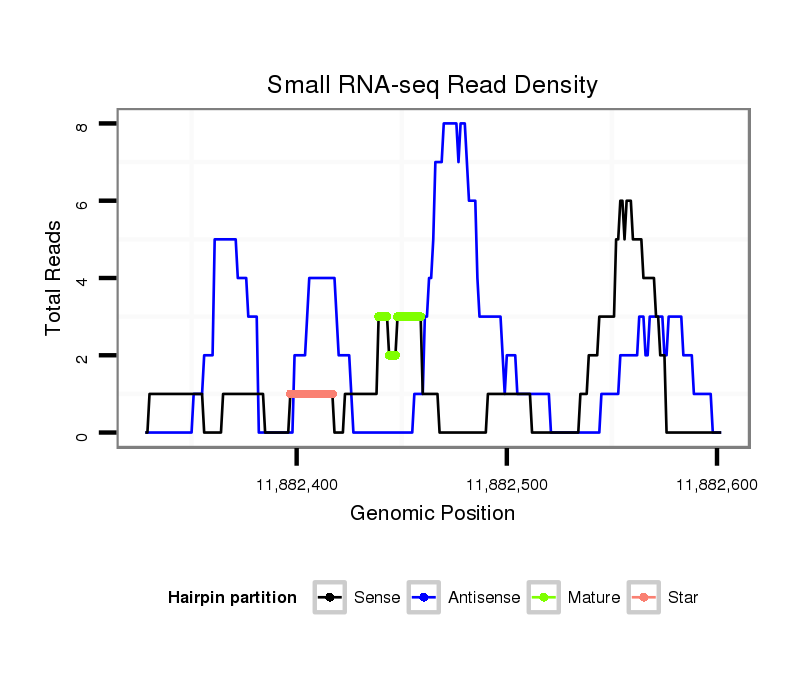 Small RNA-seq Read Density

Total Reads

8
6
4
2
0

11,882,400
11,882,500
11,882,600

Genomic Position

Hairpin partition
Sense
Antisense
Mature
Star